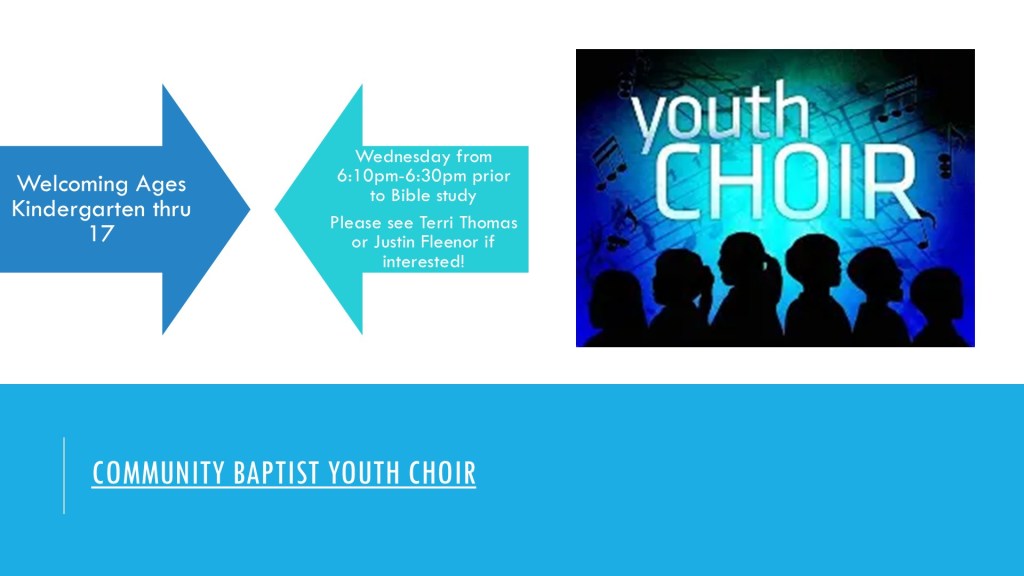 Welcoming Ages Kindergarten thru 17

Wednesday from 6:10pm-6:30pm prior to Bible study

Please see Terri Thomas or Justin Fleenor if interested!

youth CHOIR

COMMUNITY BAPTIST YOUTH CHOIR